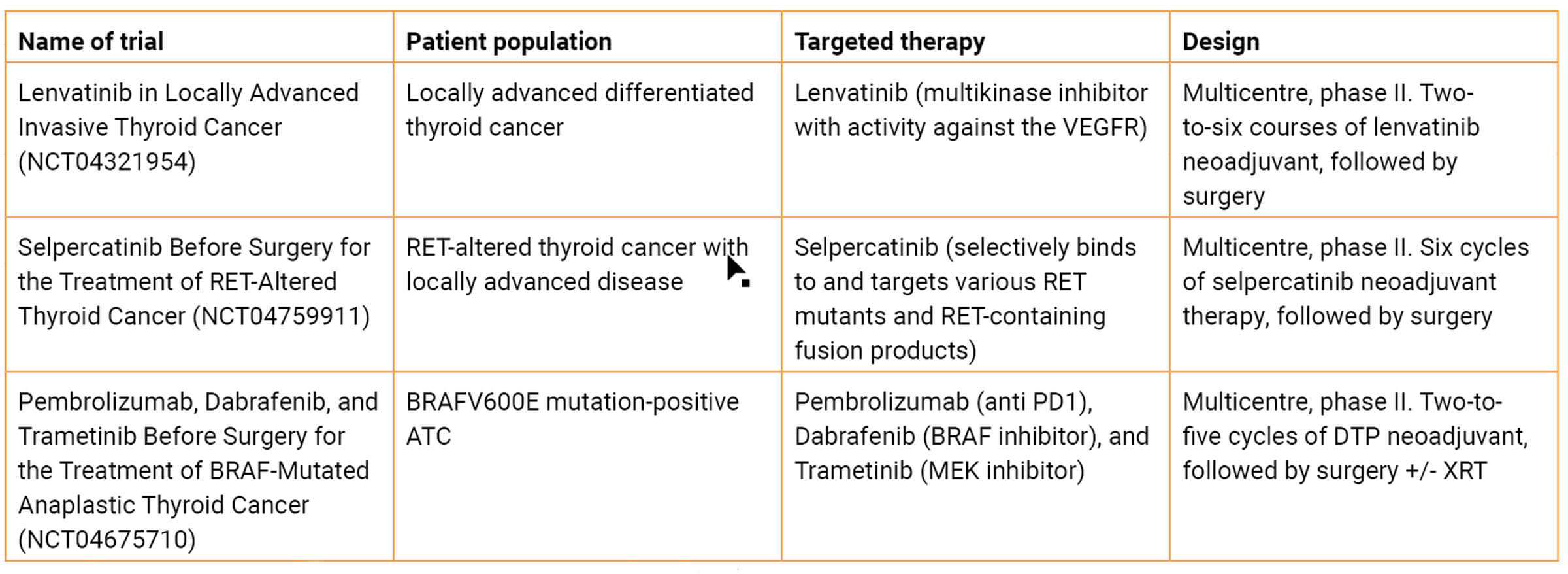 | Name of trial | Patient population | Targeted therapy | Design |
|---|---|---|---|
| Lenvatinib in Locally Advanced Invasive Thyroid Cancer (NCT04321954) | Locally advanced differentiated thyroid cancer | Lenvatinib (multikinase inhibitor with activity against the VEGFR) | Multicentre, phase II. Two-to-six courses of lenvatinib neoadjuvant, followed by surgery |
| Selpercatinib Before Surgery for the Treatment of RET-Altered Thyroid Cancer (NCT04759911) | RET-altered thyroid cancer with locally advanced disease | Selpercatinib (selectively binds to and targets various RET mutants and RET-containing fusion products) | Multicentre, phase II. Six cycles of selpercatinib neoadjuvant therapy, followed by surgery |
| Pembrolizumab, Dabrafenib, and Trametinib Before Surgery for the Treatment of BRAF-Mutated Anaplastic Thyroid Cancer (NCT04675710) | BRAFV600E mutation-positive ATC | Pembrolizumab (anti PD1), Dabrafenib (BRAF inhibitor), and Trametinib (MEK inhibitor) | Multicentre, phase II. Two-to-five cycles of DTP neoadjuvant, followed by surgery +/- XRT |